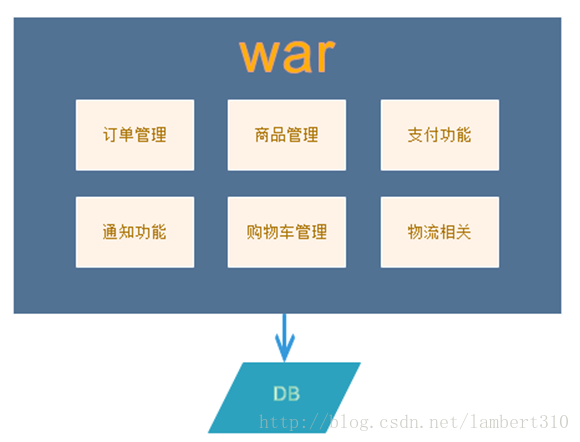 war

订单管理

商品管理

支付功能

通知功能

购物车管理

物流相关

DB

http://blog.csdn.net/lambert310